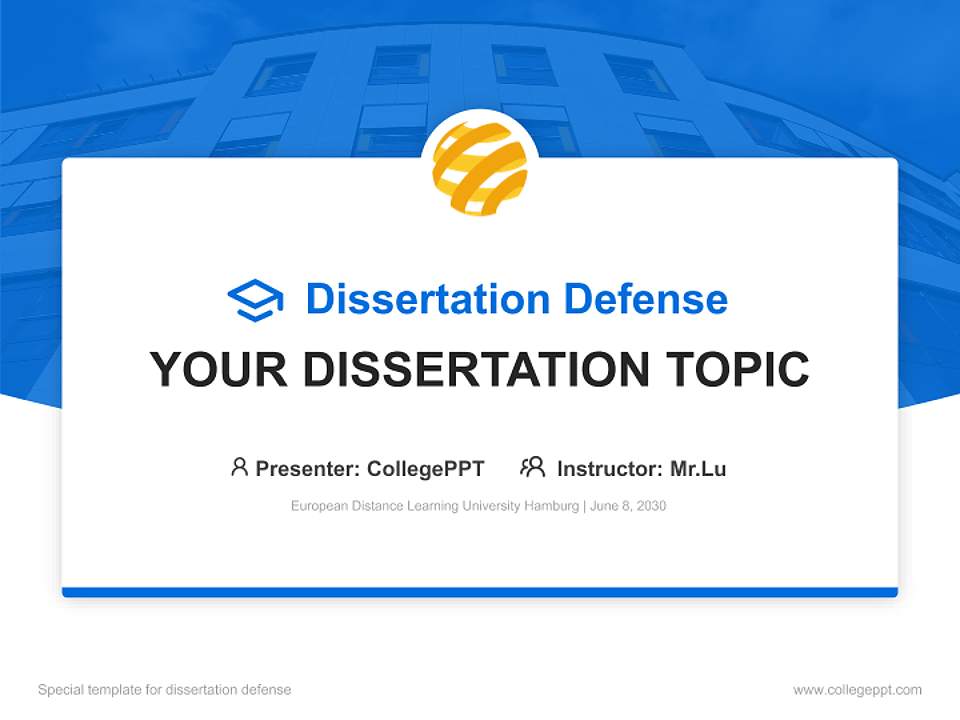 Dissertation Defense

YOUR DISSERTATION TOPIC

Presenter: CollegePPT Instructor: Mr.Lu

European Distance Learning University Hamburg | June 8, 2030

Special template for dissertation defense

www.collegeppt.com